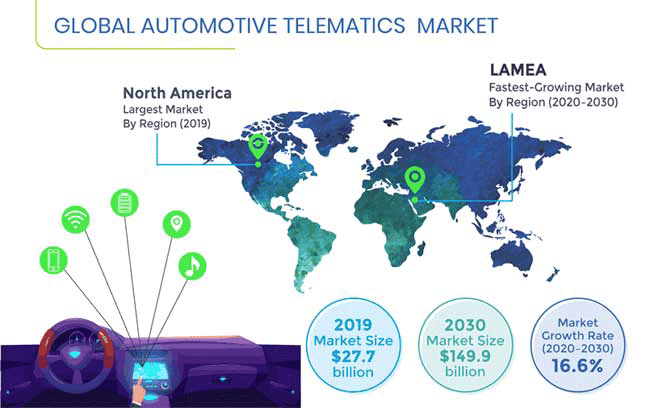 GLOBAL AUTOMOTIVE TELEMATICS MARKET

North America
Largest Market
By Region (2019)

LAMEA
Fastest-Growing Market
By Region (2020-2030)

2019
Market Size
$27.7
billion

2030
Market Size
$149.9
billion

Market
Growth Rate
(2020-2030)
16.6%